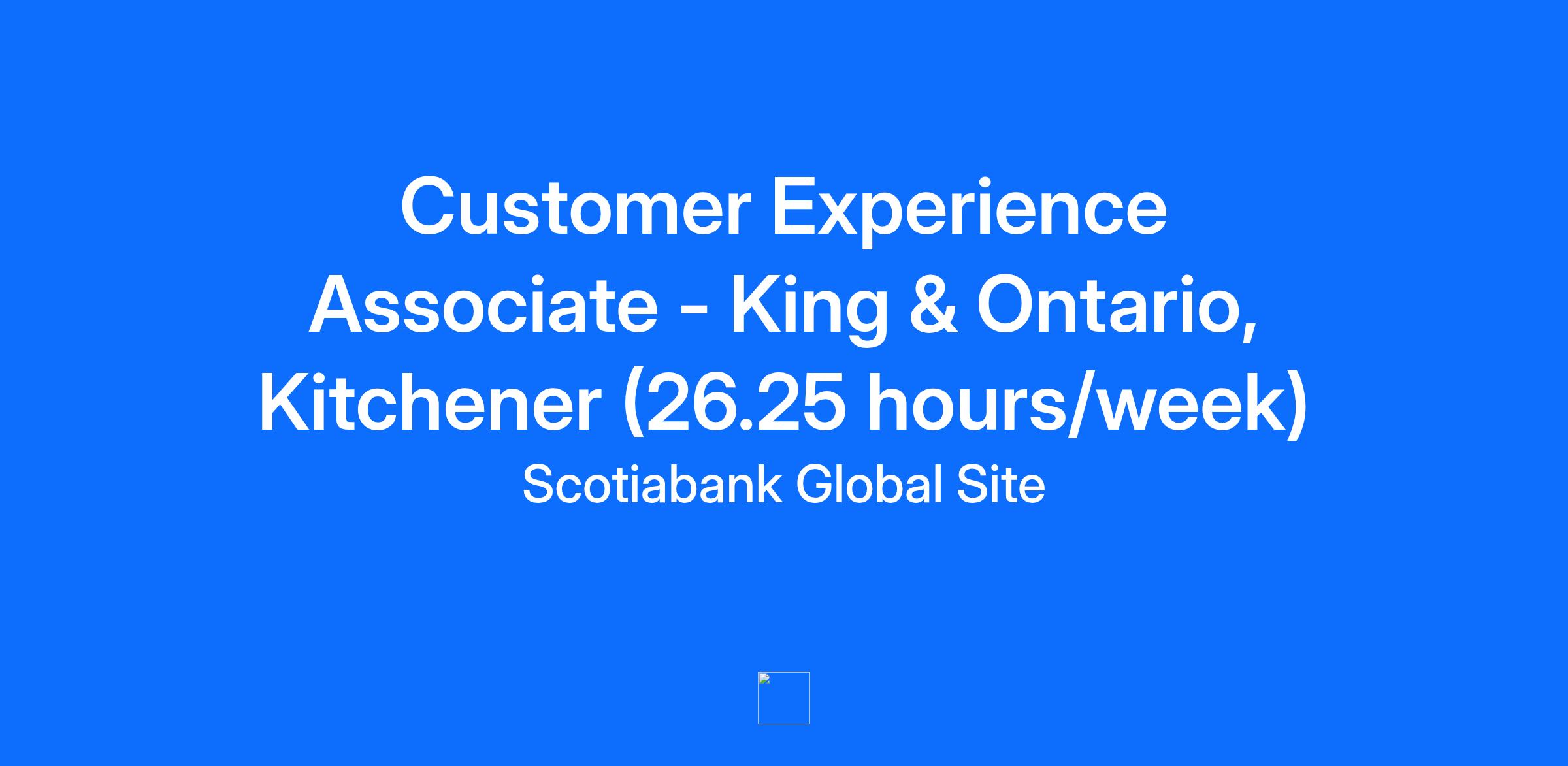 Customer Experience Associate - King & Ontario, Kitchener (26.25 hours/week)

Scotiabank Global Site